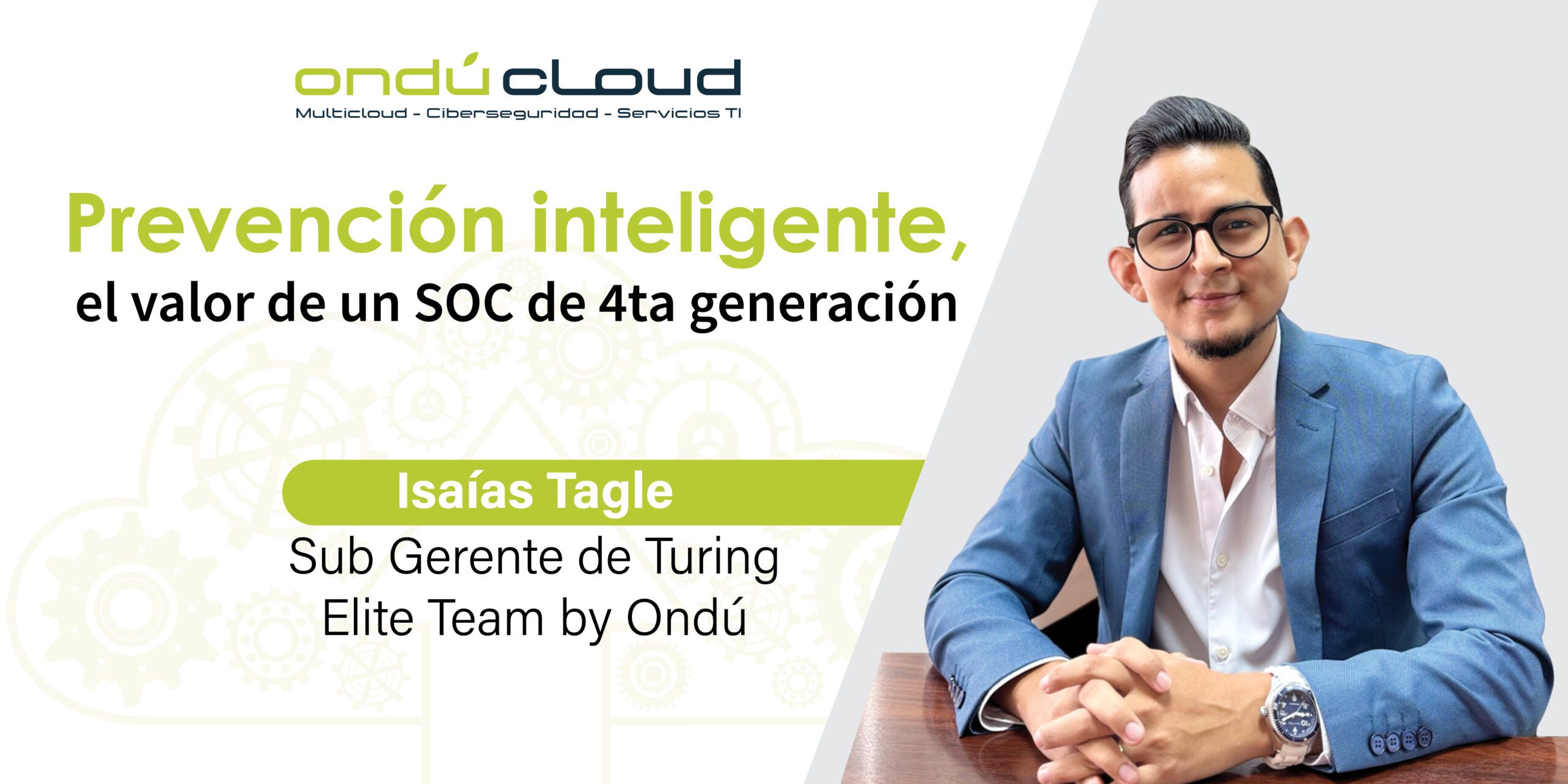 ondú cloud
Multicloud - Ciberseguridad - Servicios TI

Prevención inteligente,
el valor de un SOC de 4ta generación

Isaías Tagle
Sub Gerente de Turing
Elite Team by Ondú